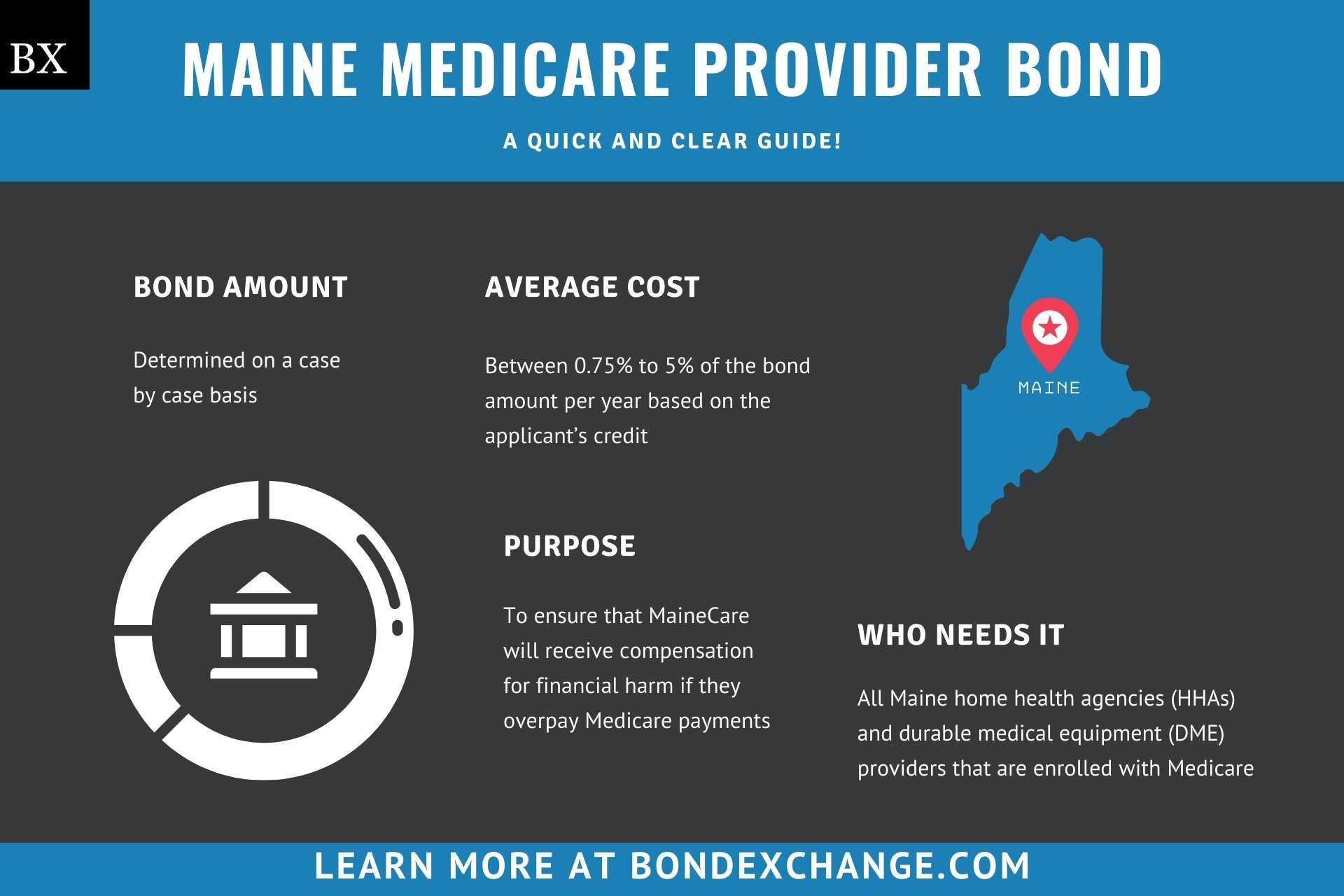 BX

MAINE MEDICARE PROVIDER BOND

A QUICK AND CLEAR GUIDE!

BOND AMOUNT

Determined on a case by case basis

AVERAGE COST

Between 0.75% to 5% of the bond amount per year based on the applicant's credit

MAINE

PURPOSE

To ensure that MaineCare will receive compensation for financial harm if they overpay Medicare payments

WHO NEEDS IT

All Maine home health agencies (HHAs) and durable medical equipment (DME) providers that are enrolled with Medicare

LEARN MORE AT BONDEXCHANGE.COM